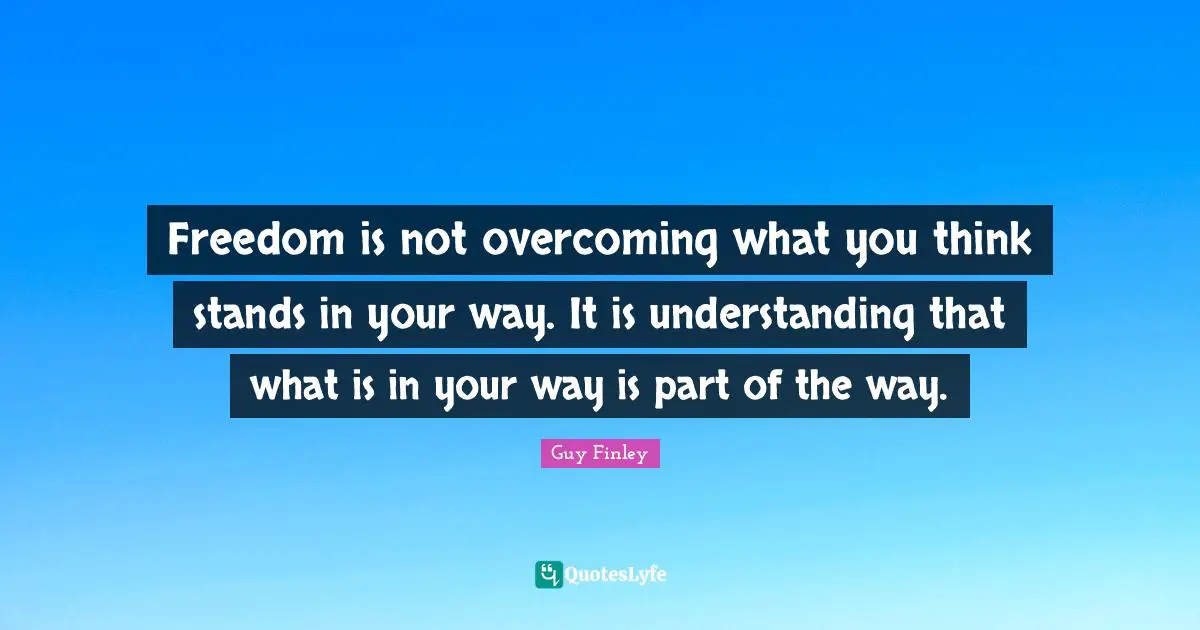 Freedom is not overcoming what you think stands in your way. It is understanding that what is in your way is part of the way.

Guy Finley

QuotesLyfe